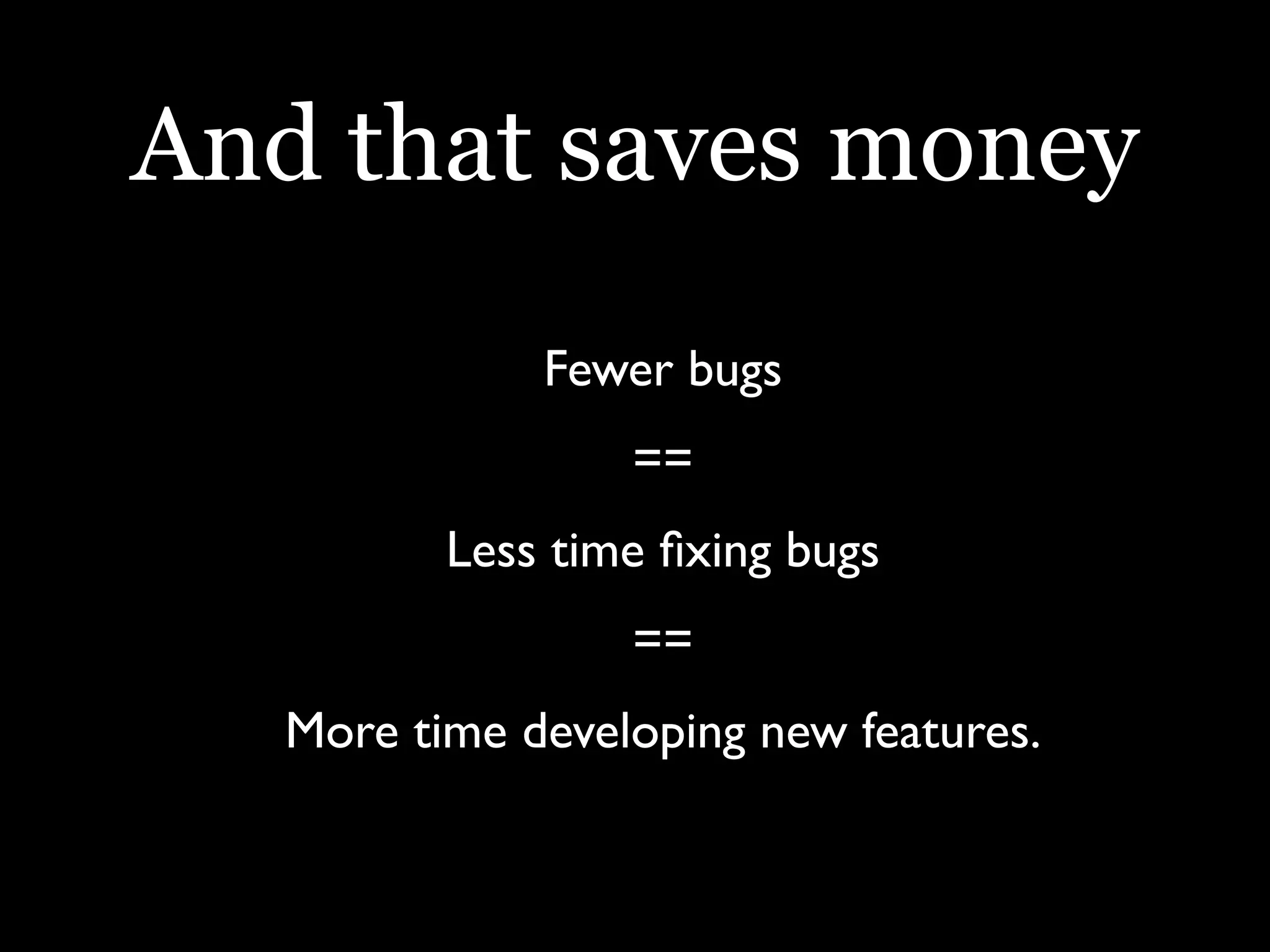 And that saves money

Fewer bugs

==

Less time fixing bugs

==

More time developing new features.